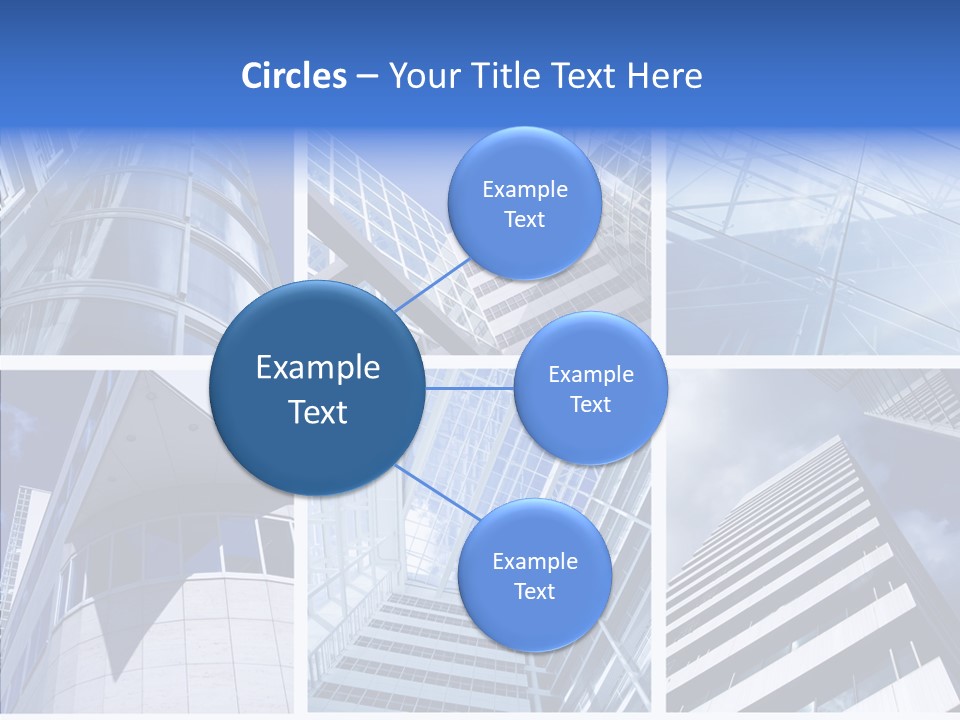 Circles – Your Title Text Here

Example Text

Example Text

Example Text

Example Text